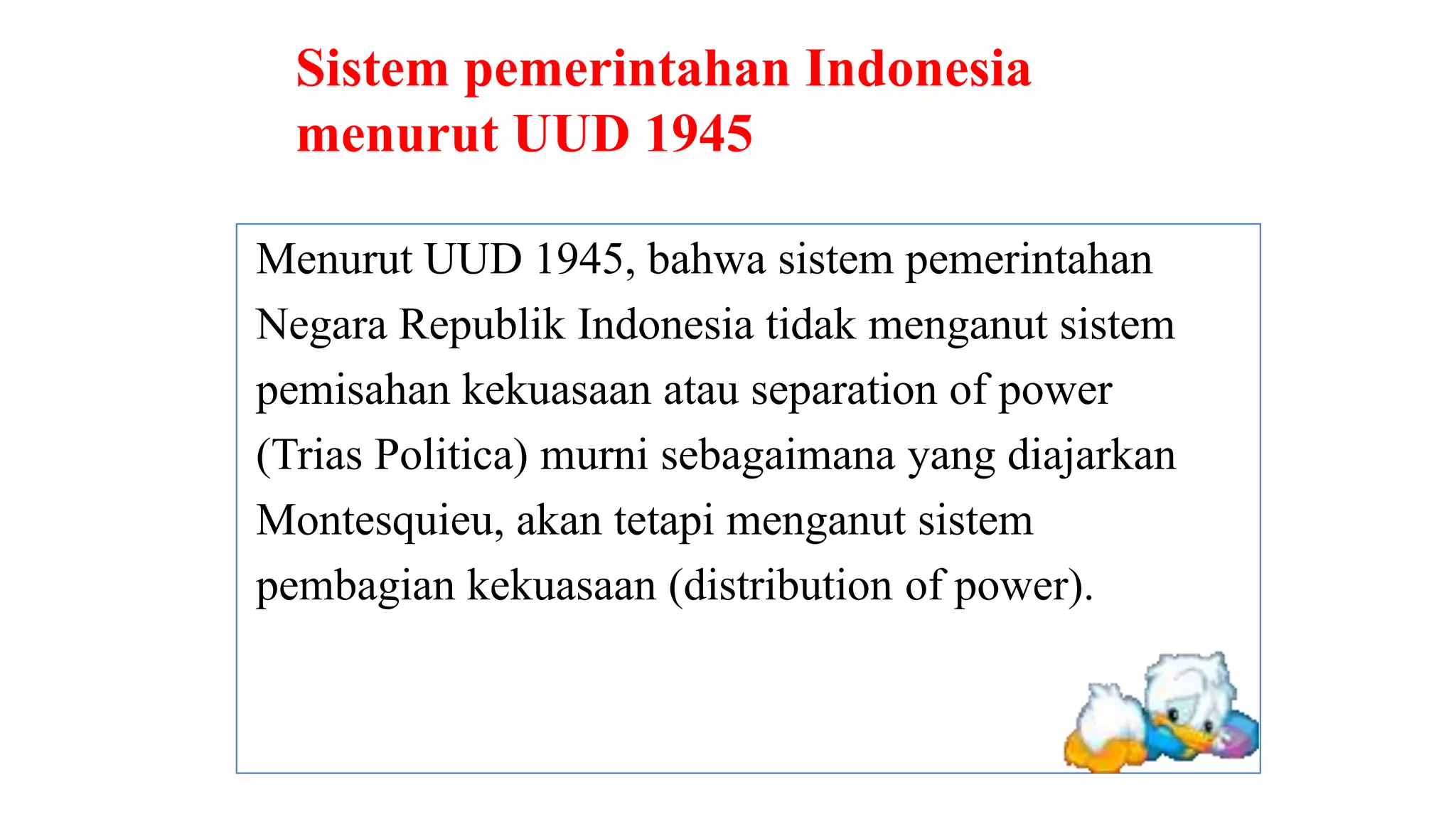 Sistem pemerintahan Indonesia menurut UUD 1945

Menurut UUD 1945, bahwa sistem pemerintahan Negara Republik Indonesia tidak menganut sistem pemisahan kekuasaan atau separation of power (Trias Politica) murni sebagaimana yang diajarkan Montesquieu, akan tetapi menganut sistem pembagian kekuasaan (distribution of power).